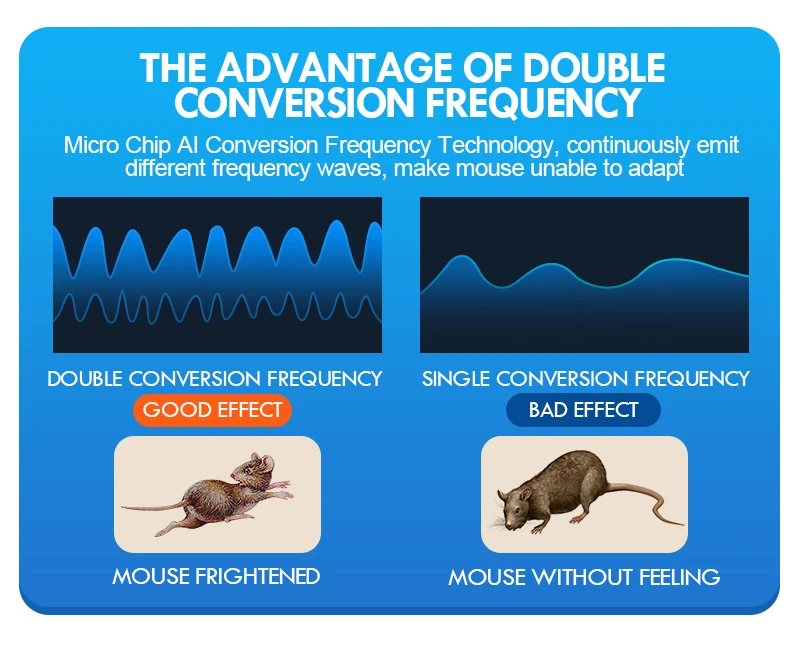 THE ADVANTAGE OF DOUBLE CONVERSION FREQUENCY

Micro Chip AI Conversion Frequency Technology, continuously emit different frequency waves, make mouse unable to adapt

DOUBLE CONVERSION FREQUENCY

GOOD EFFECT

MOUSE FRIGHTENED

SINGLE CONVERSION FREQUENCY

BAD EFFECT

MOUSE WITHOUT FEELING